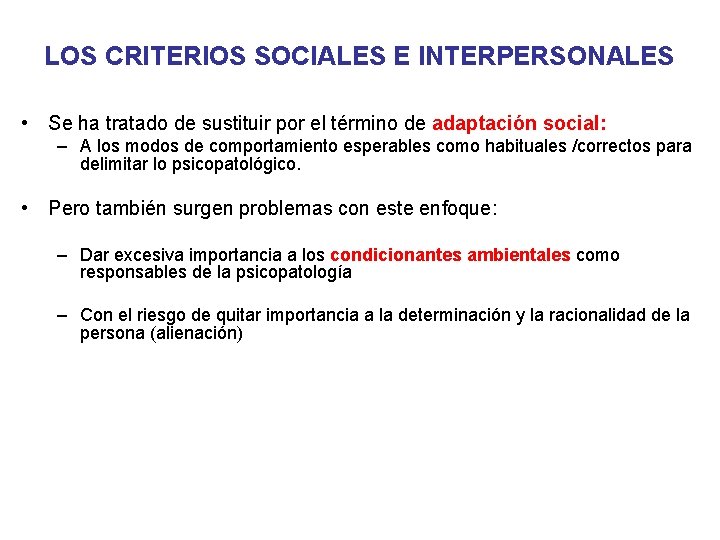 LOS CRITERIOS SOCIALES E INTERPERSONALES

• Se ha tratado de sustituir por el término de adaptación social:
– A los modos de comportamiento esperables como habituales /correctos para delimitar lo psicopatológico.

• Pero también surgen problemas con este enfoque:

– Dar excesiva importancia a los condicionantes ambientales como responsables de la psicopatología

– Con el riesgo de quitar importancia a la determinación y la racionalidad de la persona (alienación)